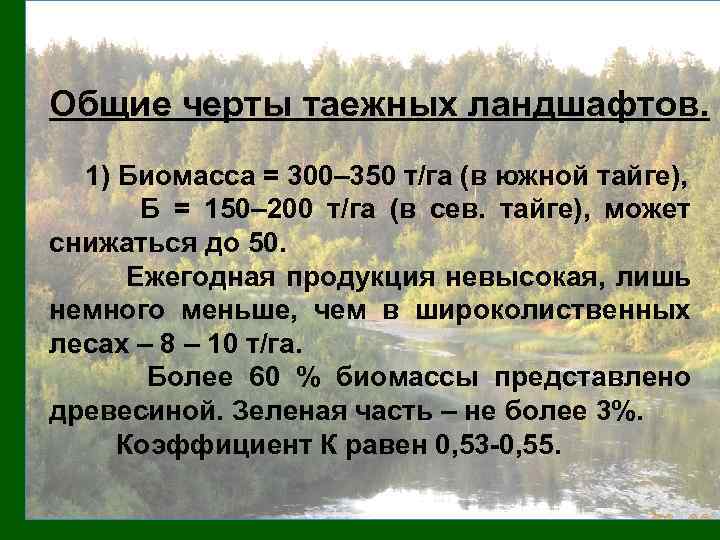 Общие черты таежных ландшафтов.

1) Биомасса = 300–350 т/га (в южной тайге), Б = 150–200 т/га (в сев. тайге), может снижаться до 50.

Ежегодная продукция невысокая, лишь немного меньше, чем в широколиственных лесах – 8 – 10 т/га.

Более 60 % биомассы представлено древесиной. Зеленая часть – не более 3%.

Коэффициент К равен 0,53-0,55.